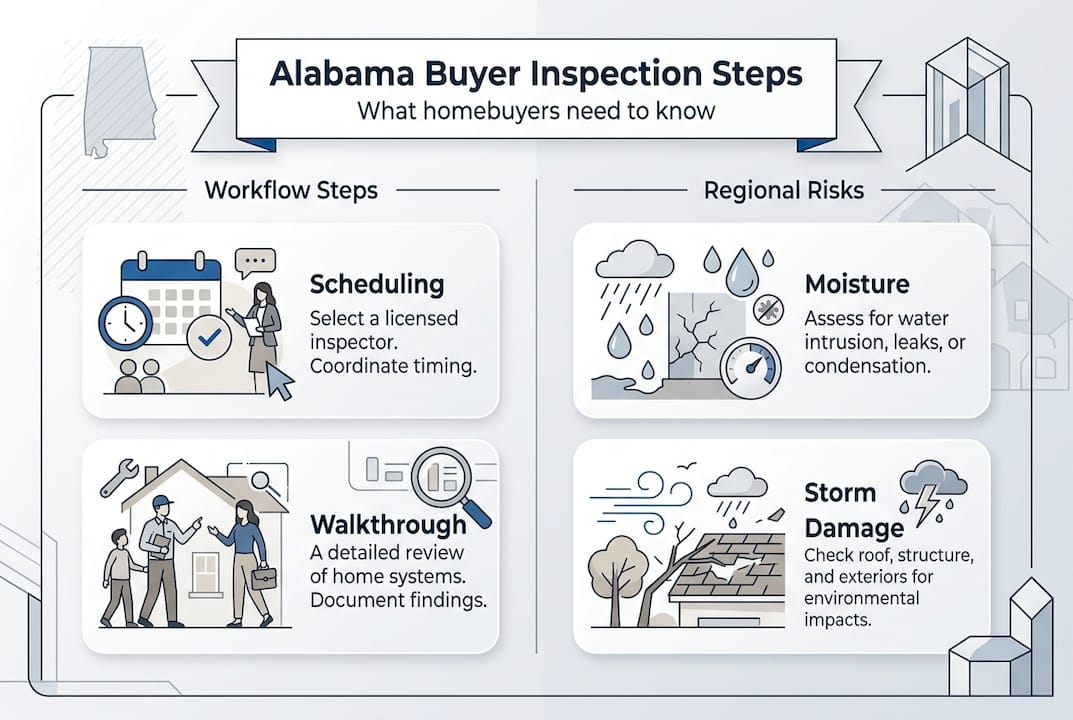 Alabama Buyer Inspection Steps
What homebuyers need to know

Workflow Steps

Scheduling
Select a licensed inspector. Coordinate timing.

Walkthrough
A detailed review of home systems. Document findings.

Regional Risks

Moisture
Assess for water intrusion, leaks, or condensation.

Storm Damage
Check roof, structure, and exteriors for environmental impacts.